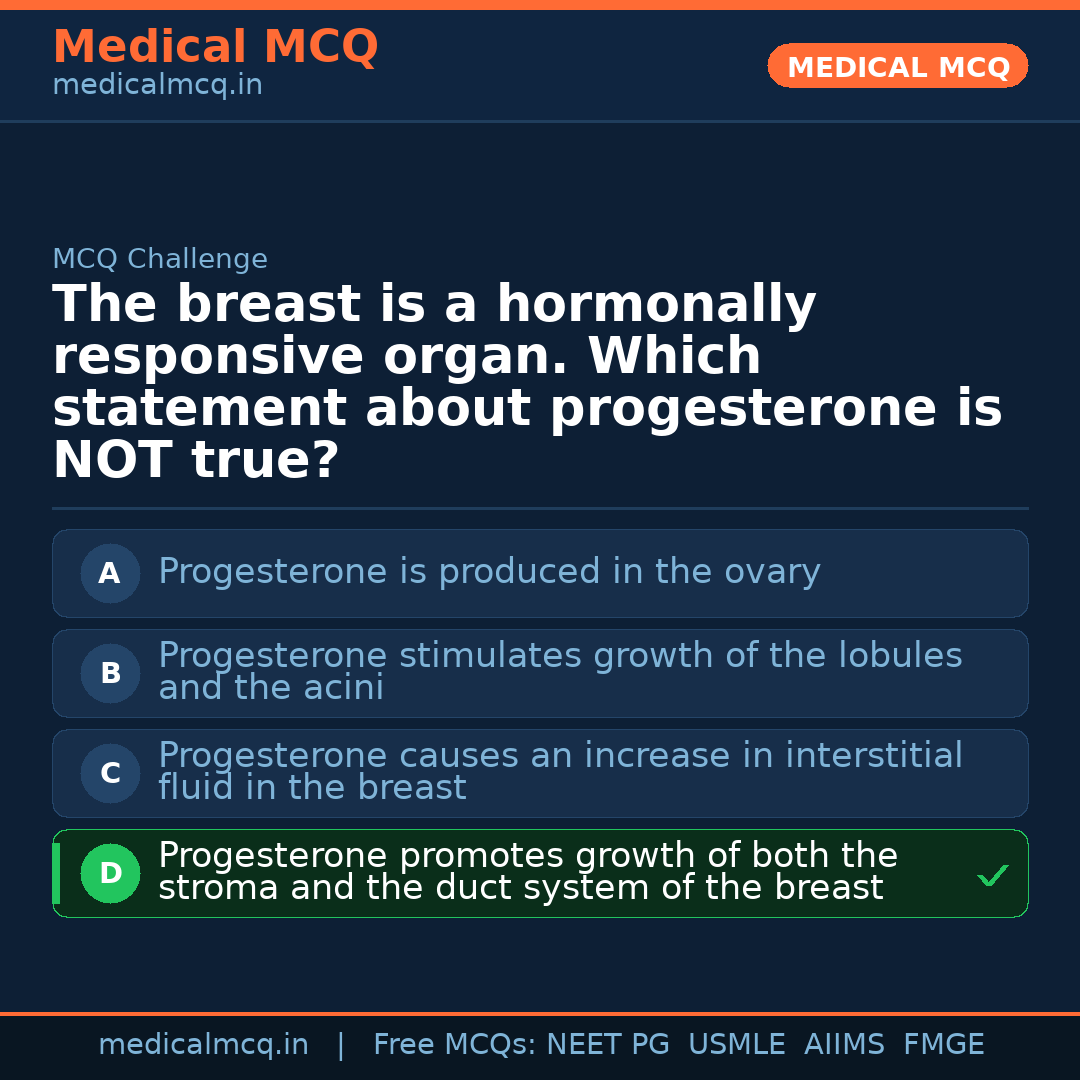 Medical MCQ
medicalmcq.in

MEDICAL MCQ

MCQ Challenge

The breast is a hormonally responsive organ. Which statement about progesterone is NOT true?

A Progesterone is produced in the ovary

B Progesterone stimulates growth of the lobules and the acini

C Progesterone causes an increase in interstitial fluid in the breast

D Progesterone promotes growth of both the stroma and the duct system of the breast ✓

medicalmcq.in | Free MCQs: NEET PG USMLE AIIMS FMGE